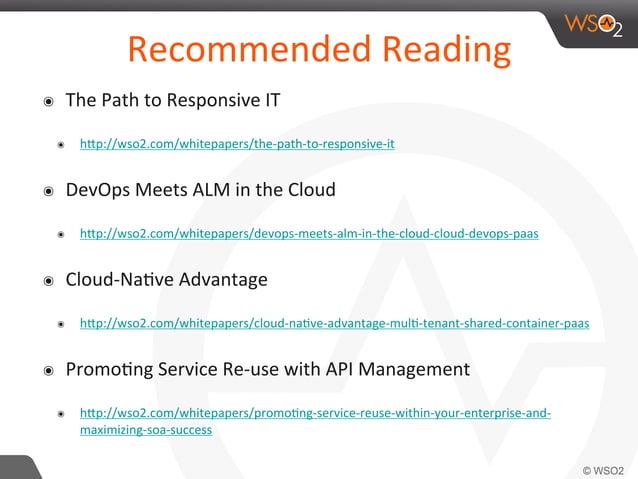 WSO2

Recommended Reading

The Path to Responsive IT

http://wso2.com/whitepapers/the-path-to-responsive-it

DevOps Meets ALM in the Cloud

http://wso2.com/whitepapers/devops-meets-alm-in-the-cloud-cloud-devops-paas

Cloud-Native Advantage

http://wso2.com/whitepapers/cloud-native-advantage-multi-tenant-shared-container-paas

Promoting Service Re-use with API Management

http://wso2.com/whitepapers/promoting-service-reuse-within-your-enterprise-and-maximizing-soa-success

© WSO2